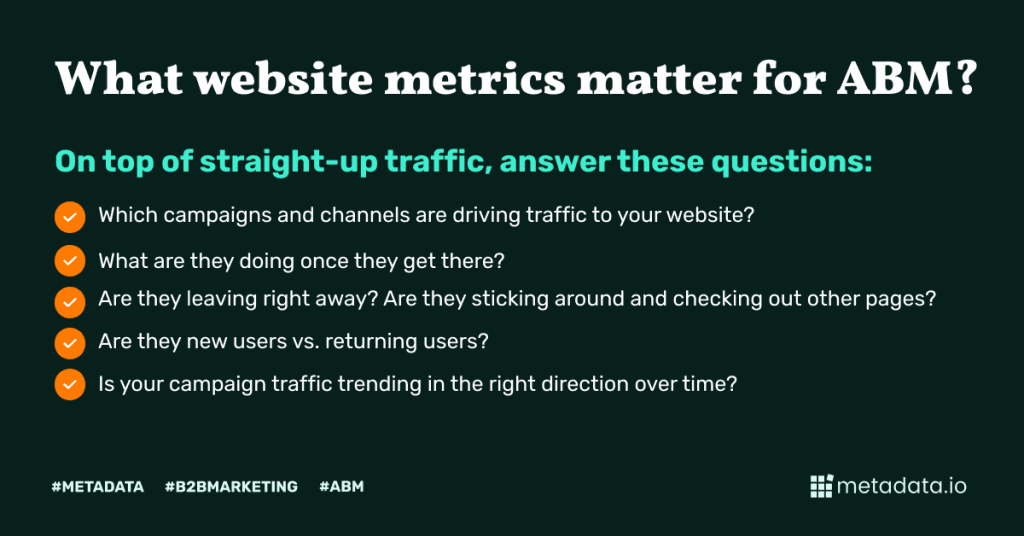 What website metrics matter for ABM?

On top of straight-up traffic, answer these questions:

Which campaigns and channels are driving traffic to your website?

What are they doing once they get there?

Are they leaving right away? Are they sticking around and checking out other pages?

Are they new users vs. returning users?

Is your campaign traffic trending in the right direction over time?

#METADATA #B2BMARKETING #ABM

metadata.io